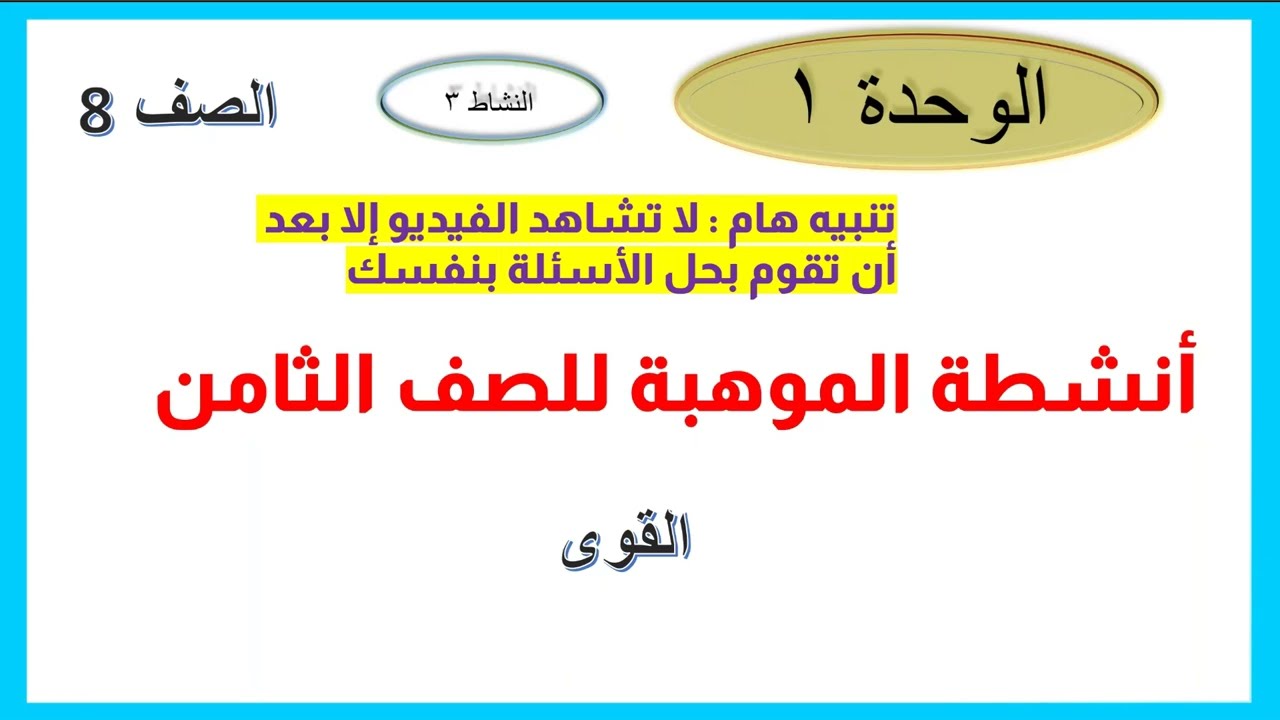 الوحدة ١

النشاط ٣

الصف 8

تنبيه هام : لا تشاهد الفيديو إلا بعد أن تقوم بحل الأسئلة بنفسك

أنشطة الموهبة للصف الثامن

القوى